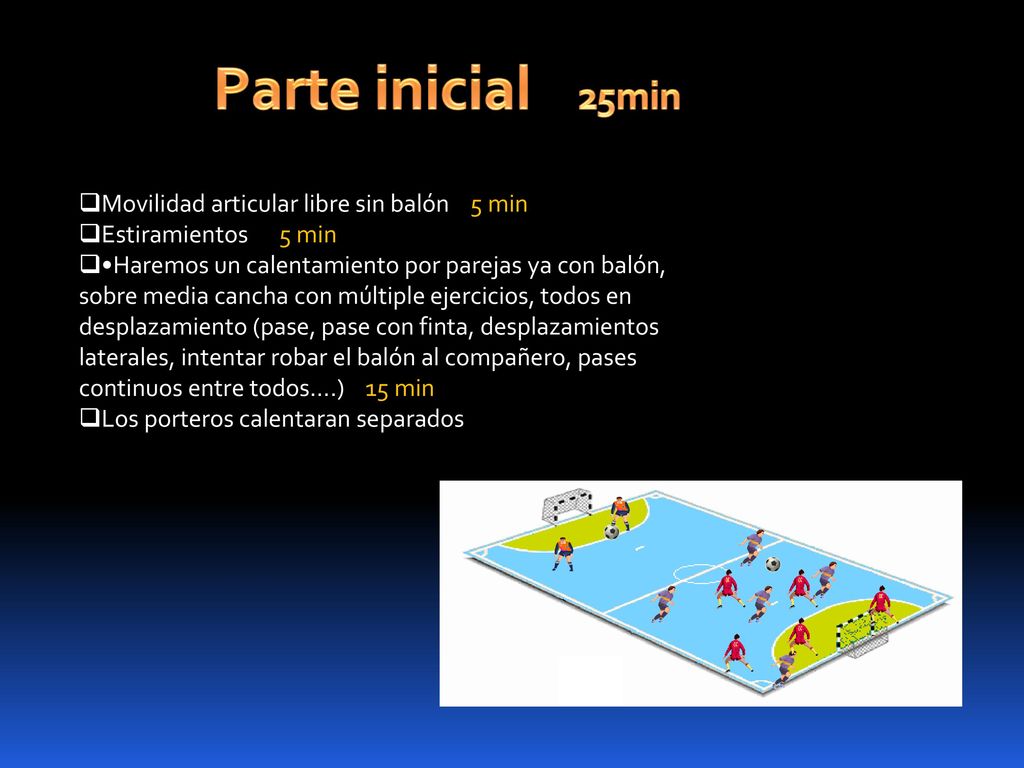 Parte inicial 25min

❑Movilidad articular libre sin balón 5 min
❑Estiramientos 5 min
❑•Haremos un calentamiento por parejas ya con balón, sobre media cancha con múltiple ejercicios, todos en desplazamiento (pase, pase con finta, desplazamientos laterales, intentar robar el balón al compañero, pases continuos entre todos….) 15 min
❑Los porteros calentaran separados